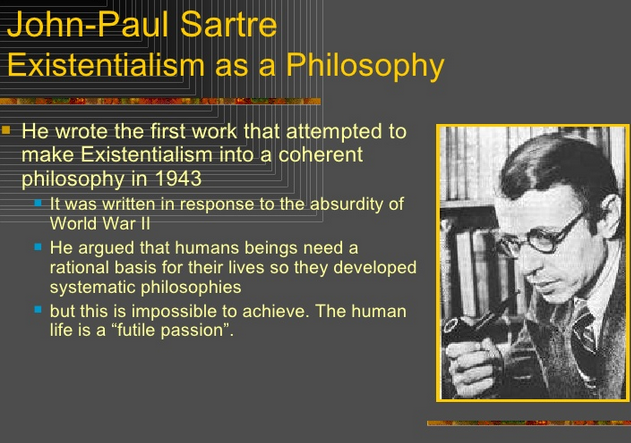 John-Paul Sartre
Existentialism as a Philosophy

He wrote the first work that attempted to make Existentialism into a coherent philosophy in 1943

It was written in response to the absurdity of World War II

He argued that humans beings need a rational basis for their lives so they developed systematic philosophies

but this is impossible to achieve. The human life is a “futile passion”.